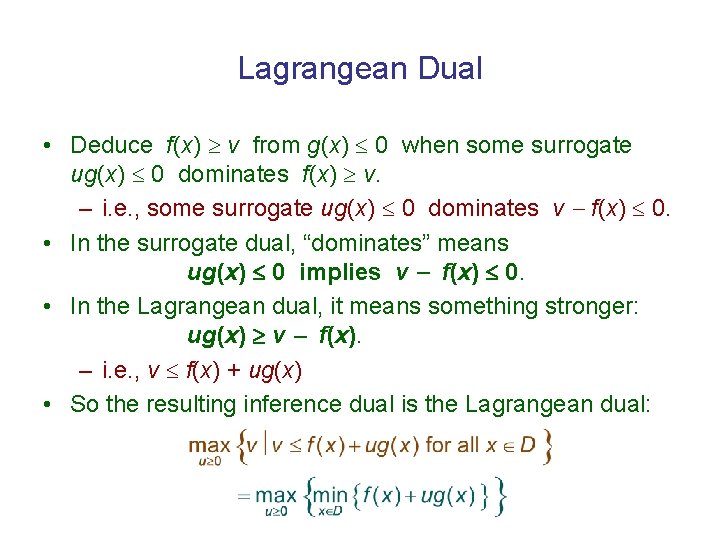 Lagrangean Dual

• Deduce $f(x) \geq v$ from $g(x) \leq 0$ when some surrogate $ug(x) \leq 0$ dominates $f(x) \geq v$.

– i.e., some surrogate $ug(x) \leq 0$ dominates $v - f(x) \leq 0$.

• In the surrogate dual, "dominates" means

$ug(x) \leq 0$ implies $v - f(x) \leq 0$.

• In the Lagrangean dual, it means something stronger:

$ug(x) \geq v - f(x)$.

– i.e., $v \leq f(x) + ug(x)$

• So the resulting inference dual is the Lagrangean dual:

$\max_{u \geq 0} \left\{ v \mid v \leq f(x) + ug(x) \text{ for all } x \in D \right\}$

$= \max_{u \geq 0} \left\{ \min_{x \in D} \left\{ f(x) + ug(x) \right\} \right\}$